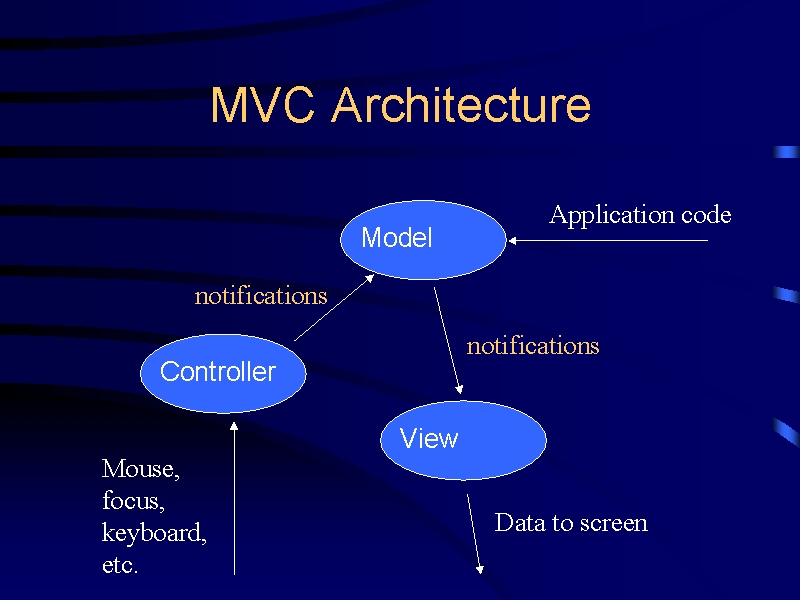 MVC Architecture

Model

Application code

notifications

notifications

Controller

View

Mouse, focus, keyboard, etc.

Data to screen